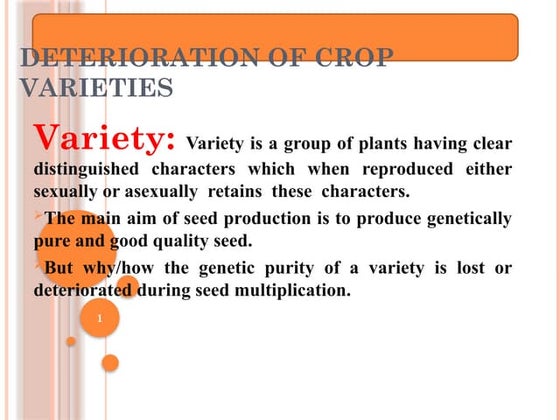 DETERIORATION OF CROP VARIETIES

Variety: Variety is a group of plants having clear distinguished characters which when reproduced either sexually or asexually retains these characters.

The main aim of seed production is to produce genetically pure and good quality seed.

But why/how the genetic purity of a variety is lost or deteriorated during seed multiplication.

1